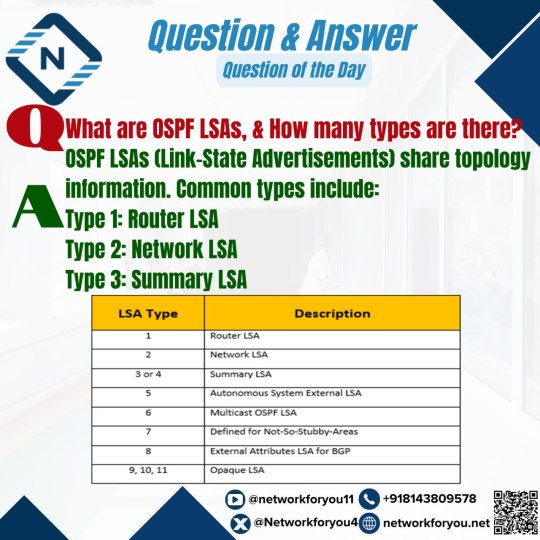 N

Question & Answer

Question of the Day

Q What are OSPF LSAs, & How many types are there?

A OSPF LSAs (Link-State Advertisements) share topology information. Common types include:
Type 1: Router LSA
Type 2: Network LSA
Type 3: Summary LSA

| LSA Type | Description |
|---|---|
| 1 | Router LSA |
| 2 | Network LSA |
| 3 or 4 | Summary LSA |
| 5 | Autonomous System External LSA |
| 6 | Multicast OSPF LSA |
| 7 | Defined for Not-So-Stubby-Areas |
| 8 | External Attributes LSA for BGP |
| 9, 10, 11 | Opaque LSA |

@networkforyou11 +918143809578
@Networkforyou4 networkforyou.net